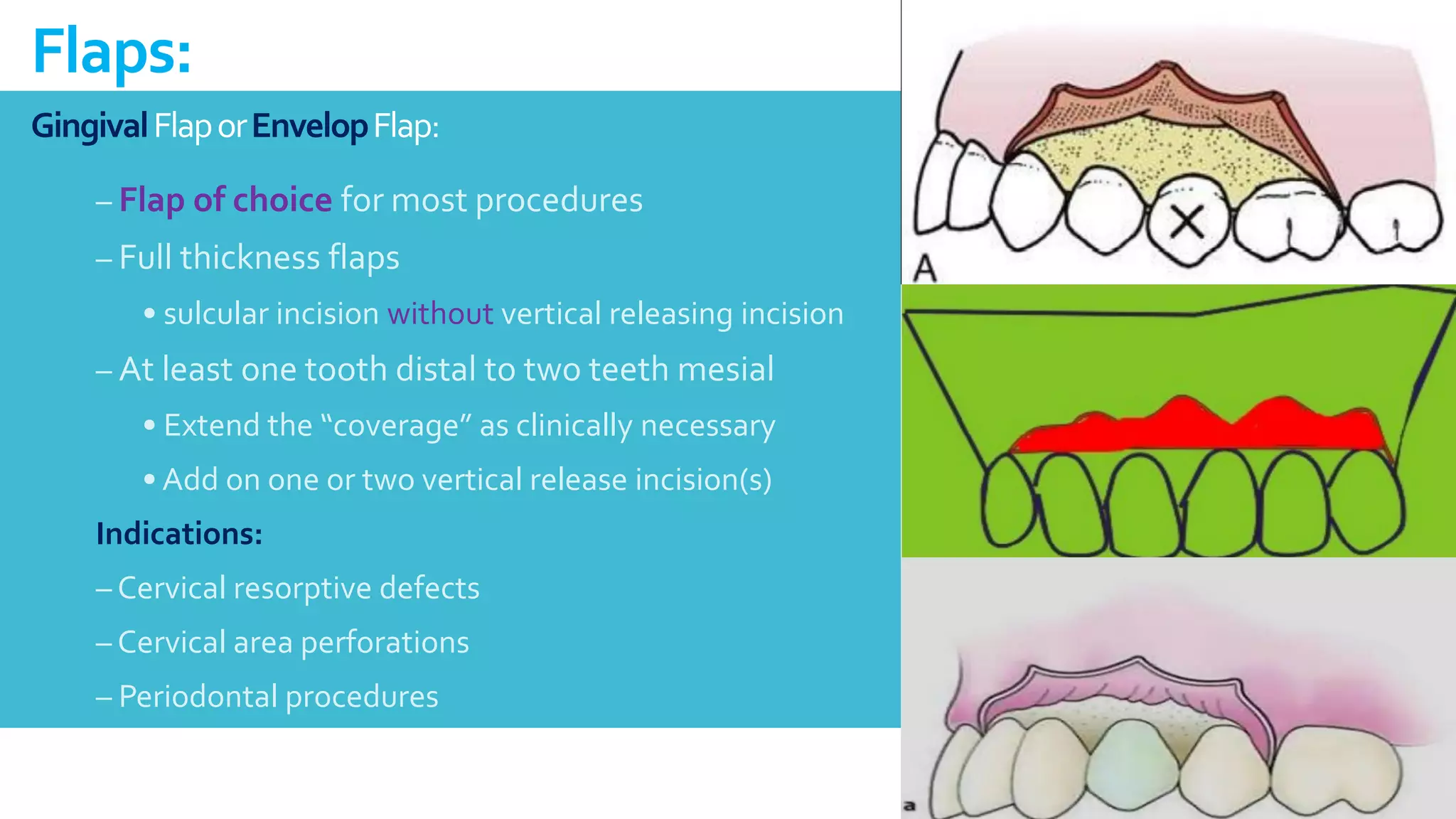 Flaps:

Gingival Flap or Envelop Flap:

– Flap of choice for most procedures

– Full thickness flaps

• sulcular incision without vertical releasing incision

– At least one tooth distal to two teeth mesial

• Extend the "coverage" as clinically necessary

• Add on one or two vertical release incision(s)

Indications:

– Cervical resorptive defects

– Cervical area perforations

– Periodontal procedures

A

a